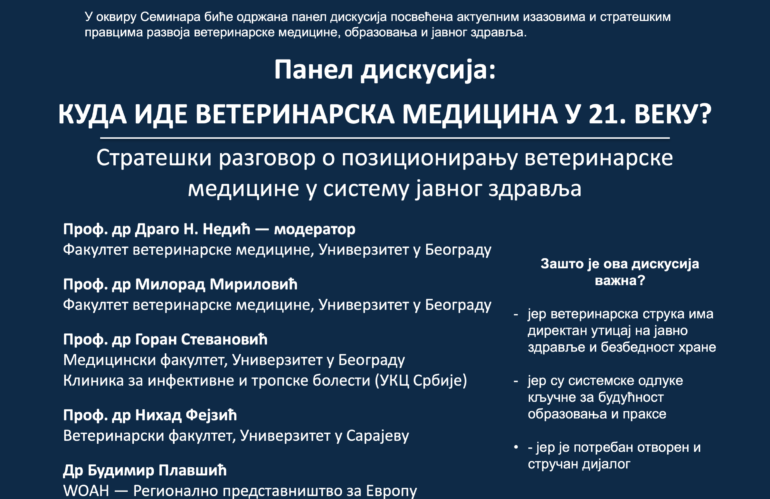 У оквиру Семинара биће одржана панел дискусија посвећена актуелним изазовима и стратешким правцима развоја ветеринарске медицине, образовања и јавног здравља.

Панел дискусија:

КУДА ИДЕ ВЕТЕРИНАРСКА МЕДИЦИНА У 21. ВЕКУ?

Стратешки разговор о позиционирању ветеринарске медицине у систему јавног здравља

Проф. др Драго Н. Недић — модератор
Факултет ветеринарске медицине, Универзитет у Београду

Проф. др Милорад Мириловић
Факултет ветеринарске медицине, Универзитет у Београду

Проф. др Горан Стевановић
Медицински факултет, Универзитет у Београду
Клиника за инфективне и тропске болести (УКЦ Србије)

Проф. др Нихад Фејзић
Ветеринарски факултет, Универзитет у Сарајеву

Др Будимир Плавшић
WOAH — Регионално представништво за Европу

Зашто је ова дискусија важна?

- јер ветеринарска струка има директан утицај на јавно здравље и безбедност хране

- јер су системске одлуке кључне за будућност образовања и праксе

• - јер је потребан отворен и стручан дијалог